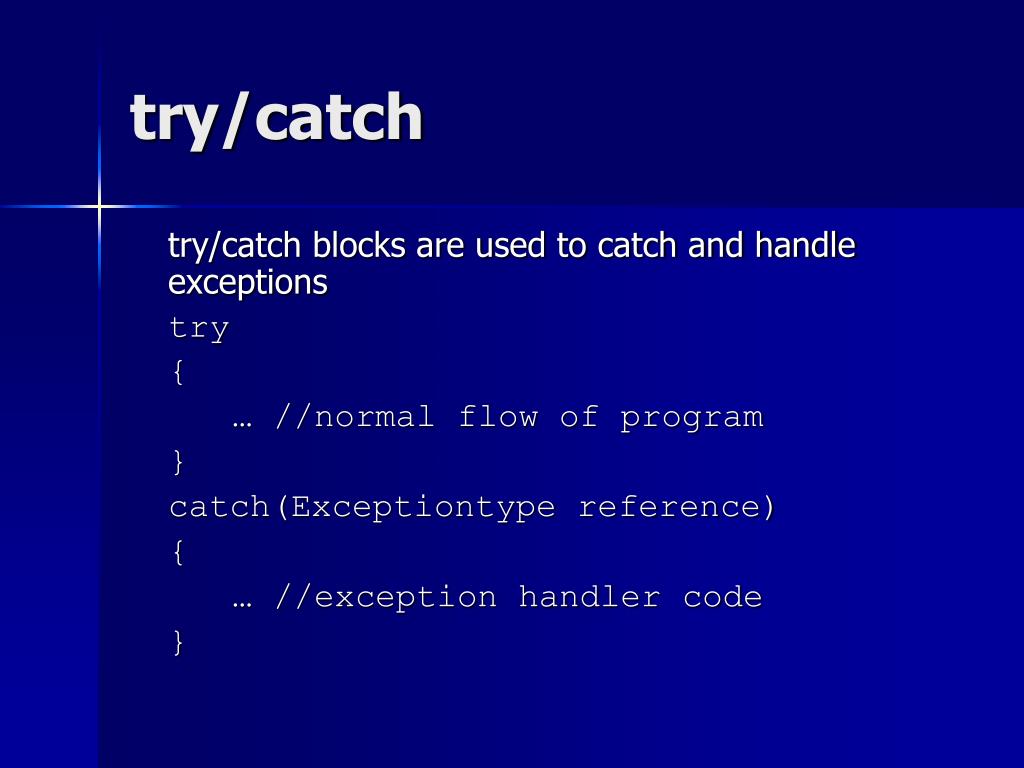 try/catch

try/catch blocks are used to catch and handle exceptions

try
{
… //normal flow of program
}
catch(Exceptiontype reference)
{
… //exception handler code
}